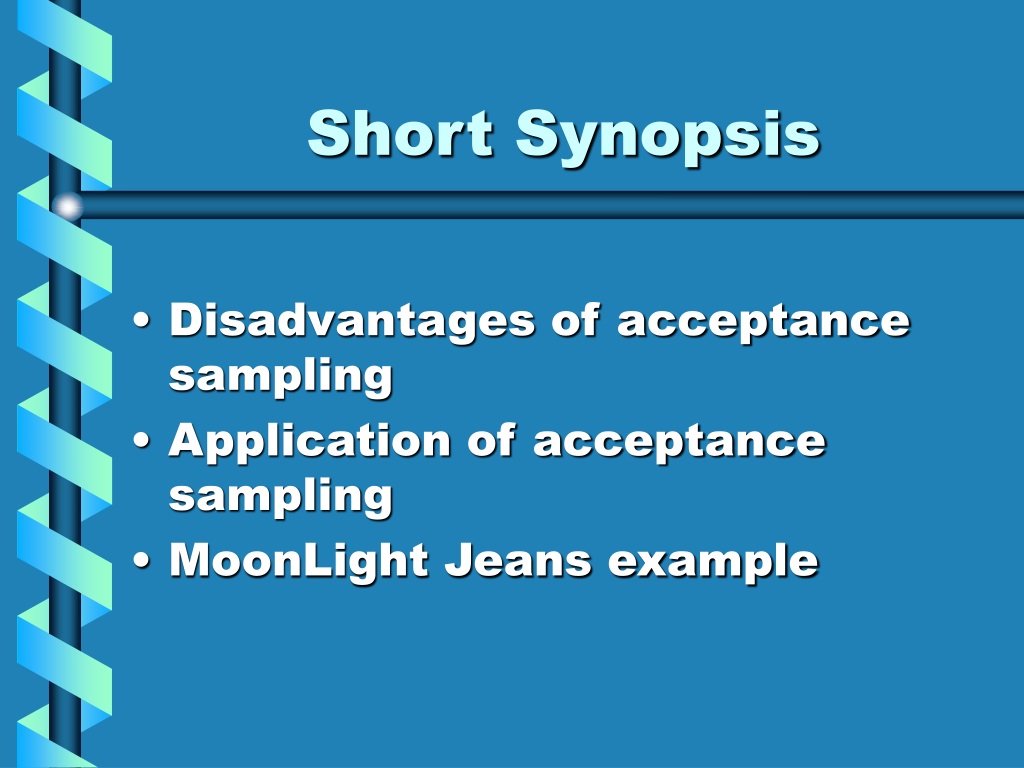 Short Synopsis

• Disadvantages of acceptance sampling
• Application of acceptance sampling
• MoonLight Jeans example